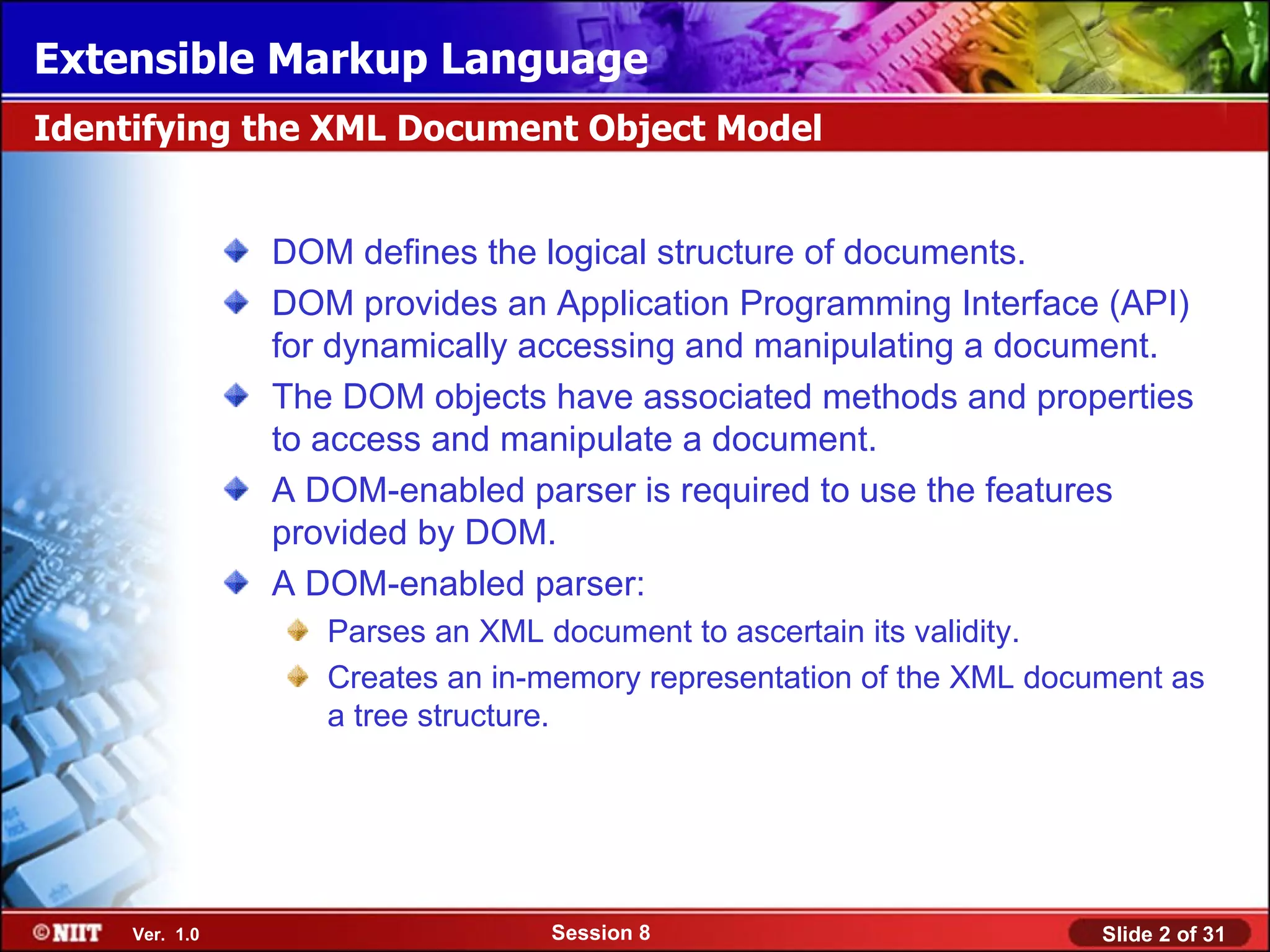 Extensible Markup Language

Identifying the XML Document Object Model

DOM defines the logical structure of documents.

DOM provides an Application Programming Interface (API) for dynamically accessing and manipulating a document.

The DOM objects have associated methods and properties to access and manipulate a document.

A DOM-enabled parser is required to use the features provided by DOM.

A DOM-enabled parser:

Parses an XML document to ascertain its validity.

Creates an in-memory representation of the XML document as a tree structure.

©NIIT Ver. 1.0 Session 8 Slide 2 of 31